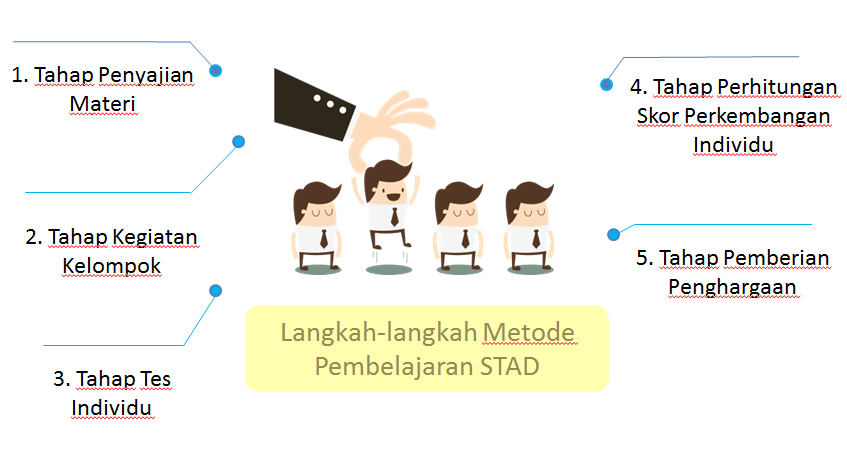 1. Tahap Penyajian Materi

2. Tahap Kegiatan Kelompok

3. Tahap Tes Individu

4. Tahap Perhitungan Skor Perkembangan Individu

5. Tahap Pemberian Penghargaan

Langkah-langkah Metode Pembelajaran STAD